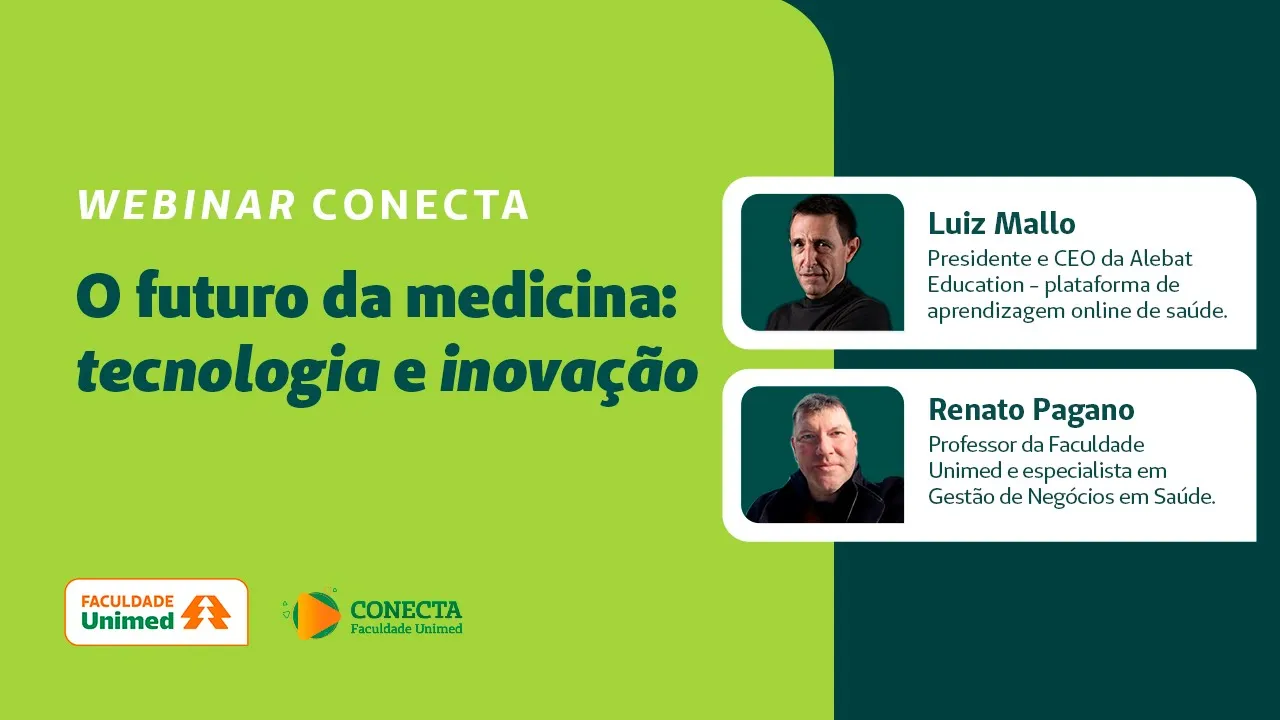 WEBINAR CONECTA

O futuro da medicina: tecnologia e inovação

Luiz Mallo
Presidente e CEO da Alebat Education - plataforma de aprendizagem online de saúde.

Renato Pagano
Professor da Faculdade Unimed e especialista em Gestão de Negócios em Saúde.

FACULDADE Unimed

CONECTA
Faculdade Unimed